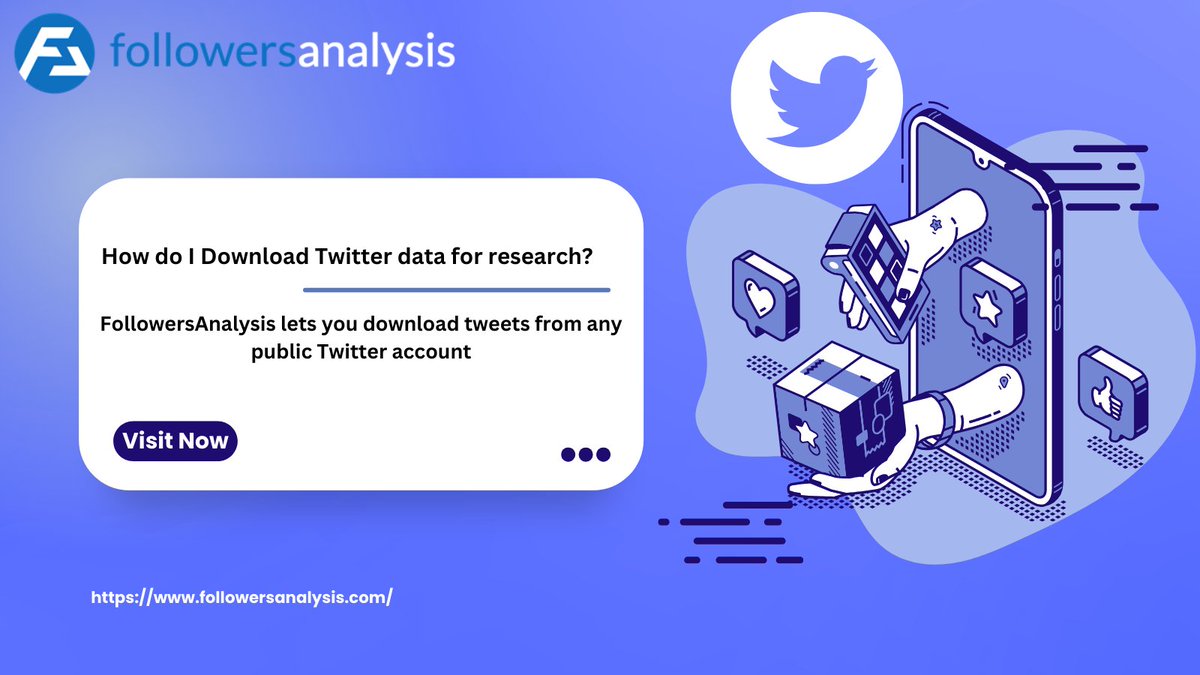 followersanalysis

How do I Download Twitter data for research?

FollowersAnalysis lets you download tweets from any public Twitter account

Visit Now

https://www.followersanalysis.com/